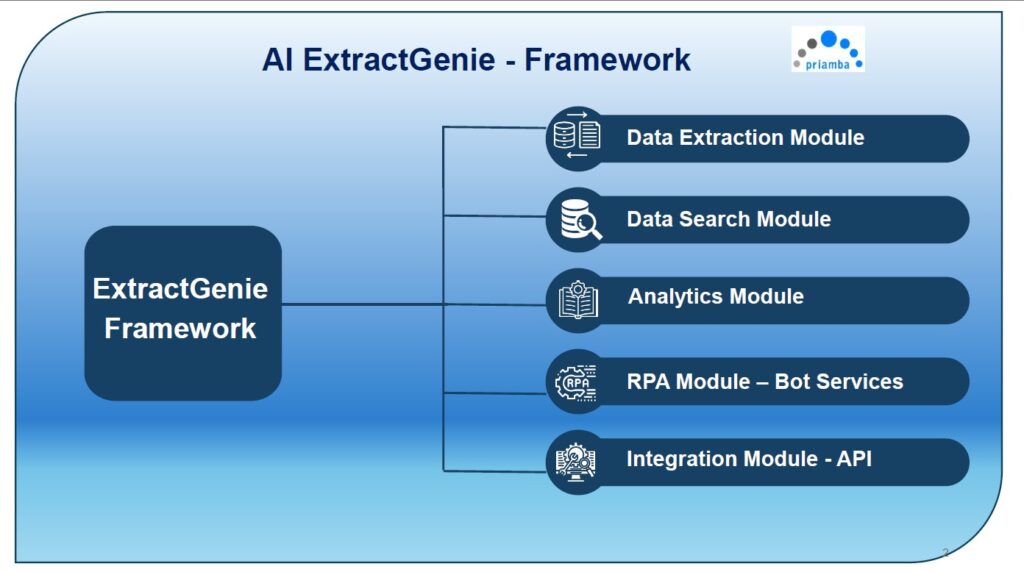 AI ExtractGenie - Framework

priamba

ExtractGenie Framework

Data Extraction Module

Data Search Module

Analytics Module

RPA

RPA Module – Bot Services

Integration Module - API

3